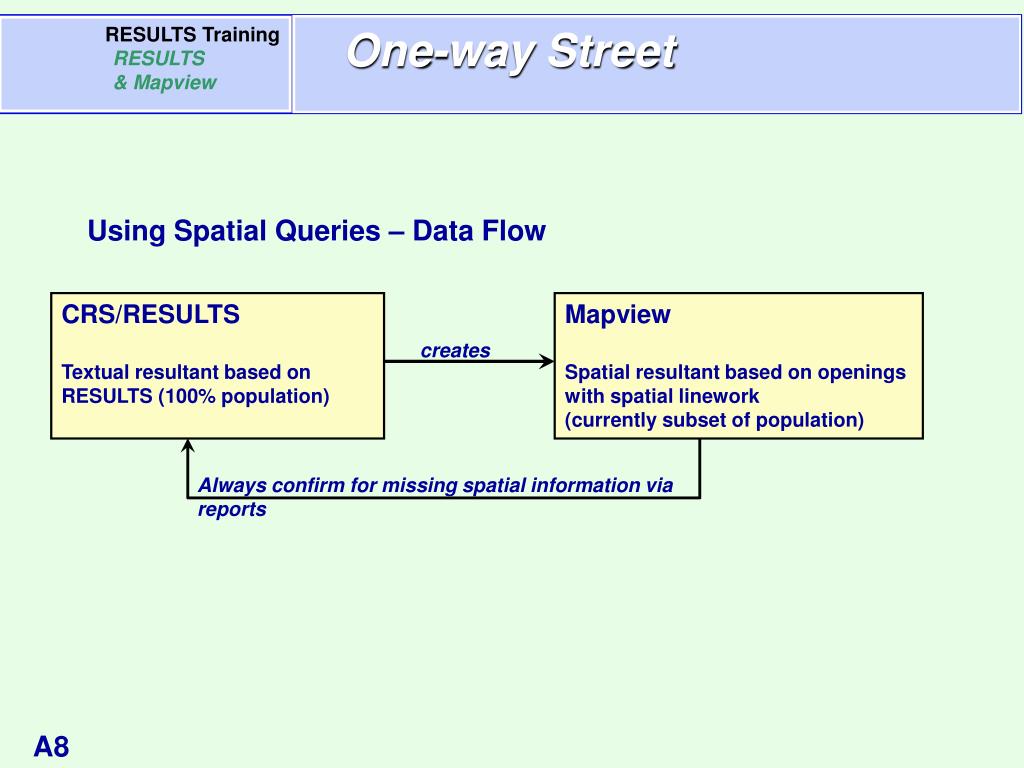 RESULTS Training
RESULTS
& Mapview

One-way Street

Using Spatial Queries – Data Flow

CRS/RESULTS

Textual resultant based on RESULTS (100% population)

creates

Mapview

Spatial resultant based on openings with spatial linework
(currently subset of population)

Always confirm for missing spatial information via reports

A8